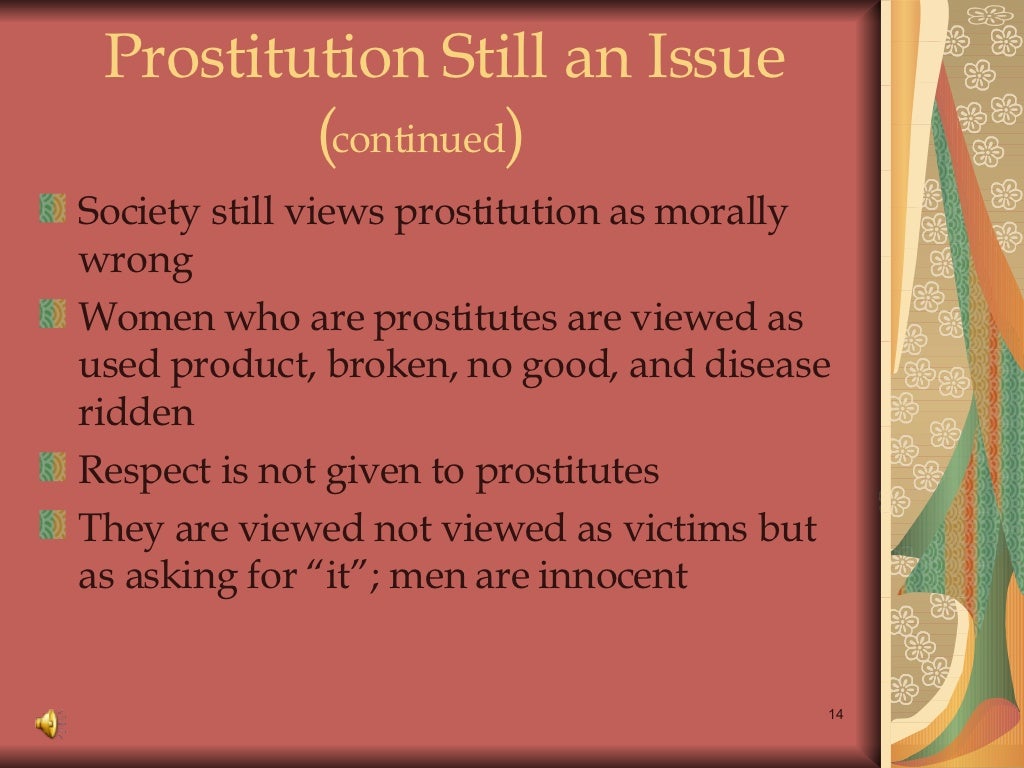 Prostitution Still an Issue (continued)

Society still views prostitution as morally wrong

Women who are prostitutes are viewed as used product, broken, no good, and disease ridden

Respect is not given to prostitutes

They are viewed not viewed as victims but as asking for “it”; men are innocent

14